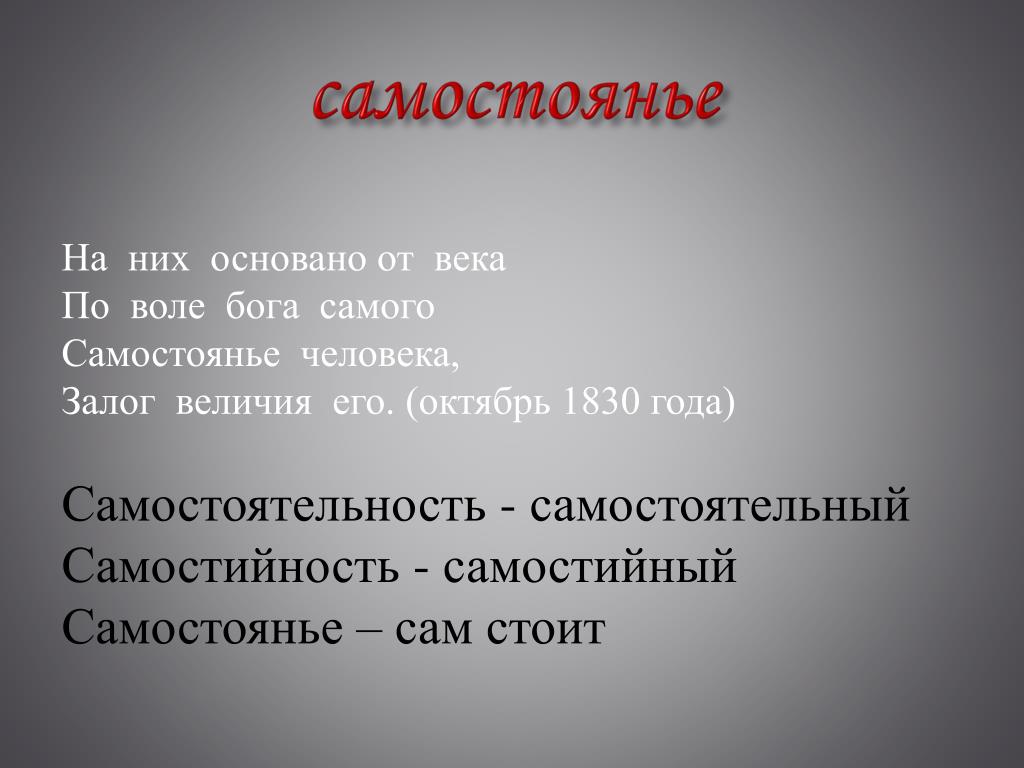 самостоянье

На них основано от века
По воле бога самого
Самостоянье человека,
Залог величия его. (октябрь 1830 года)

Самостоятельность - самостоятельный
Самостийность - самостийный
Самостоянье – сам стоит